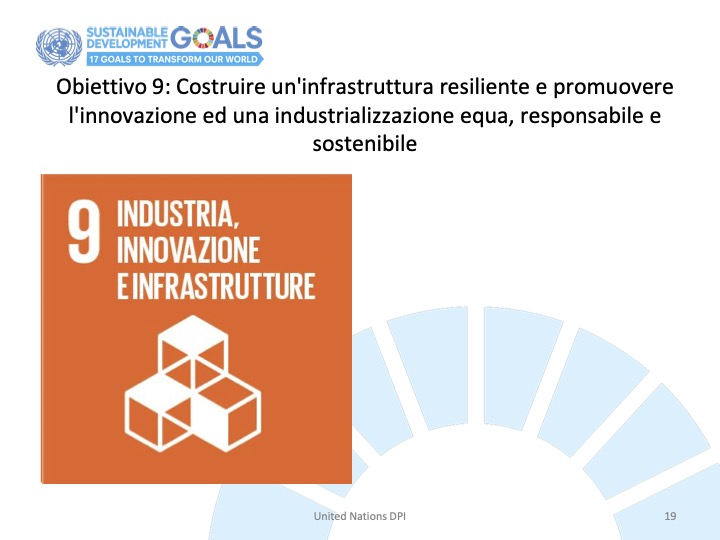 SUSTAINABLE DEVELOPMENT GOALS
17 GOALS TO TRANSFORM OUR WORLD

Obiettivo 9: Costruire un'infrastruttura resiliente e promuovere l'innovazione ed una industrializzazione equa, responsabile e sostenibile

9 INDUSTRIA, INNOVAZIONE E INFRASTRUTTURE

United Nations DPI

19